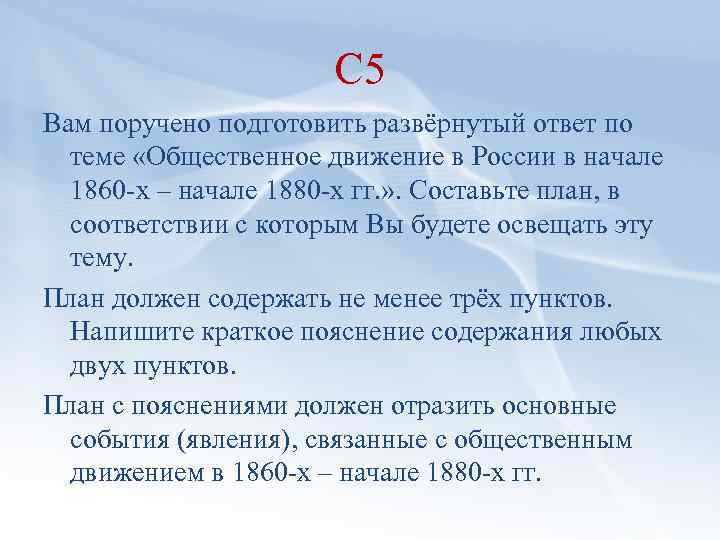 С5

Вам поручено подготовить развёрнутый ответ по теме «Общественное движение в России в начале 1860-х – начале 1880-х гг.». Составьте план, в соответствии с которым Вы будете освещать эту тему.

План должен содержать не менее трёх пунктов. Напишите краткое пояснение содержания любых двух пунктов.

План с пояснениями должен отразить основные события (явления), связанные с общественным движением в 1860-х – начале 1880-х гг.